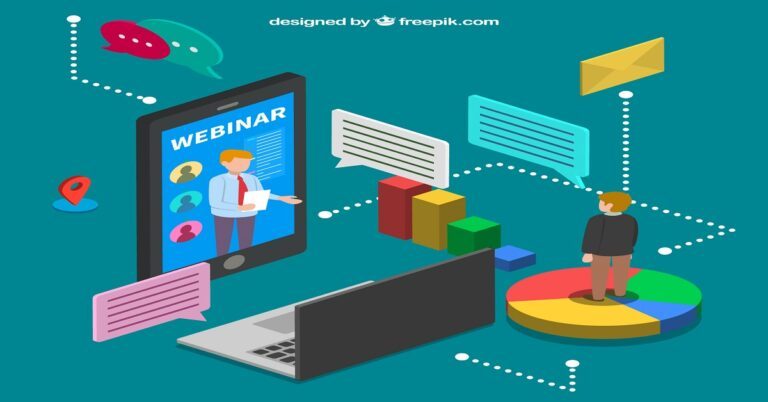 designed by freepik.com

WEBINAR